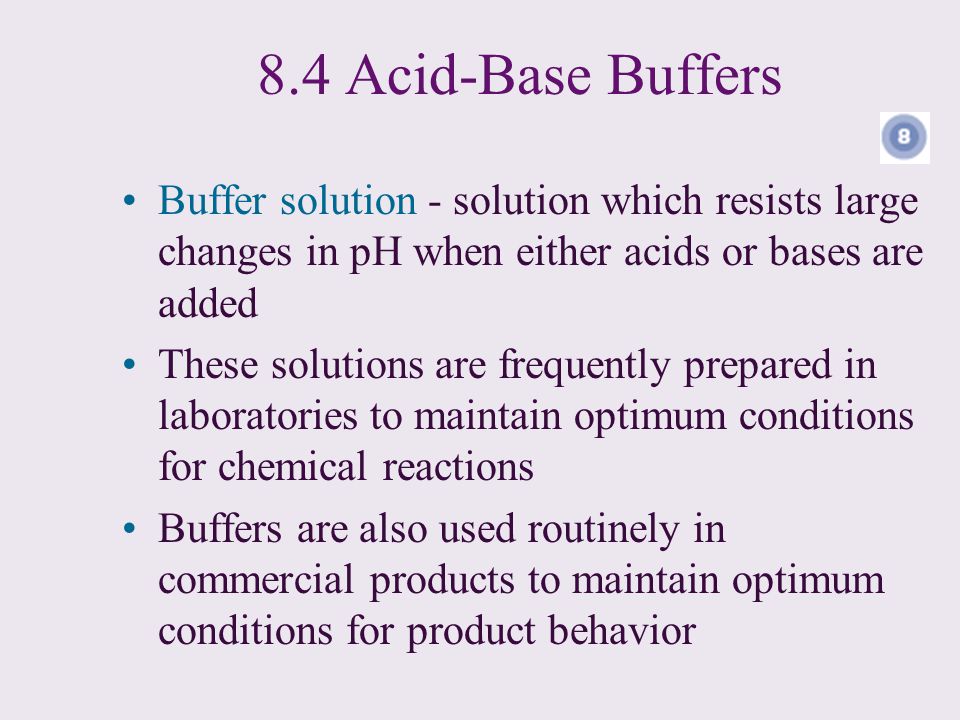 8.4 Acid-Base Buffers

8

• Buffer solution - solution which resists large changes in pH when either acids or bases are added

• These solutions are frequently prepared in laboratories to maintain optimum conditions for chemical reactions

• Buffers are also used routinely in commercial products to maintain optimum conditions for product behavior